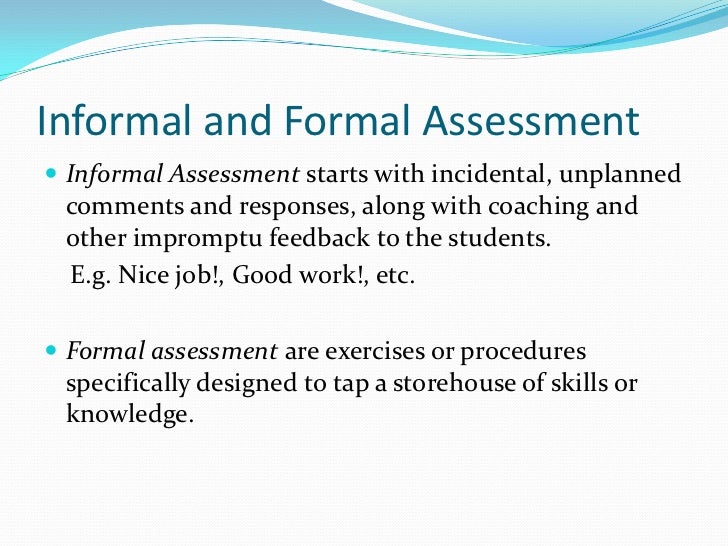 Informal and Formal Assessment

Informal Assessment starts with incidental, unplanned comments and responses, along with coaching and other impromptu feedback to the students.

E.g. Nice job!, Good work!, etc.

Formal assessment are exercises or procedures specifically designed to tap a storehouse of skills or knowledge.